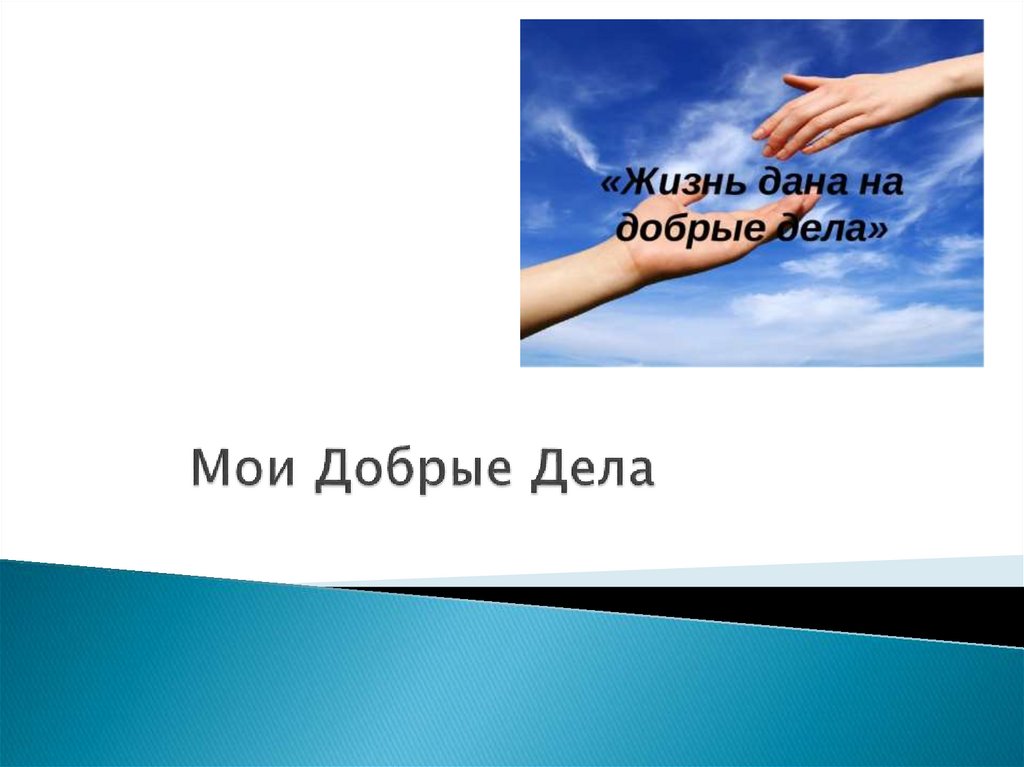 «Жизнь дана на добрые дела»

Мои Добрые Дела